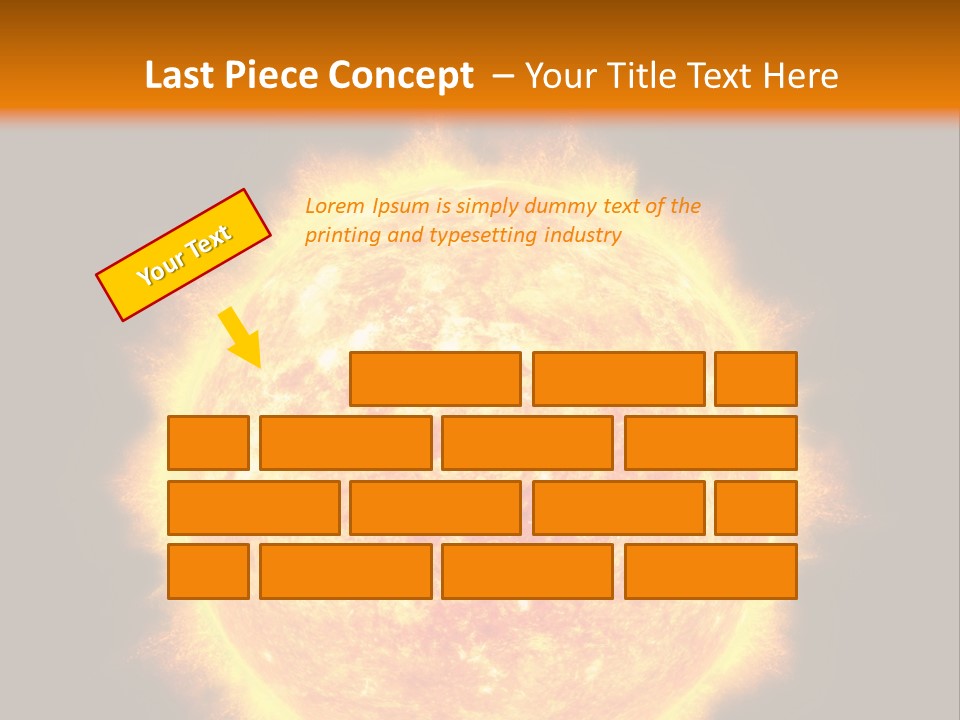 Last Piece Concept – Your Title Text Here

Your Text

Lorem Ipsum is simply dummy text of the printing and typesetting industry